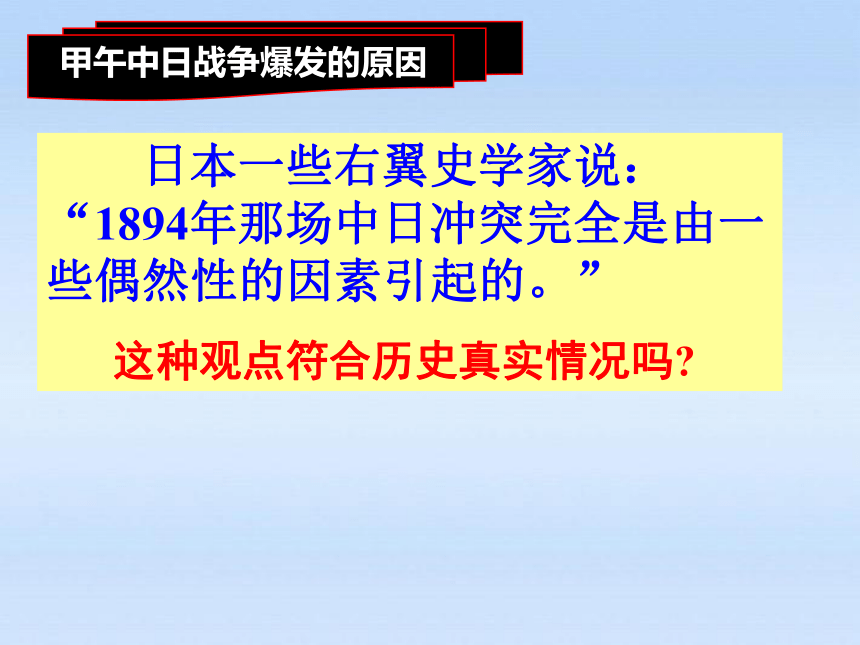 甲午中日战争爆发的原因

日本一些右翼史学家说：“1894年那场中日冲突完全是由一些偶然性的因素引起的。”

这种观点符合历史真实情况吗?